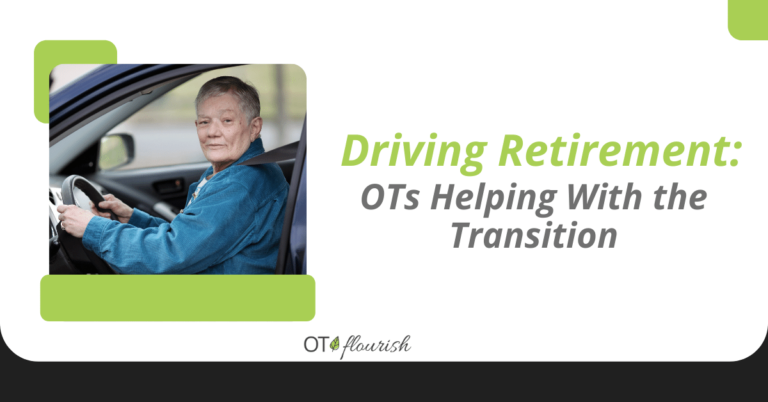 Driving Retirement:
OTs Helping With the Transition

OT flourish